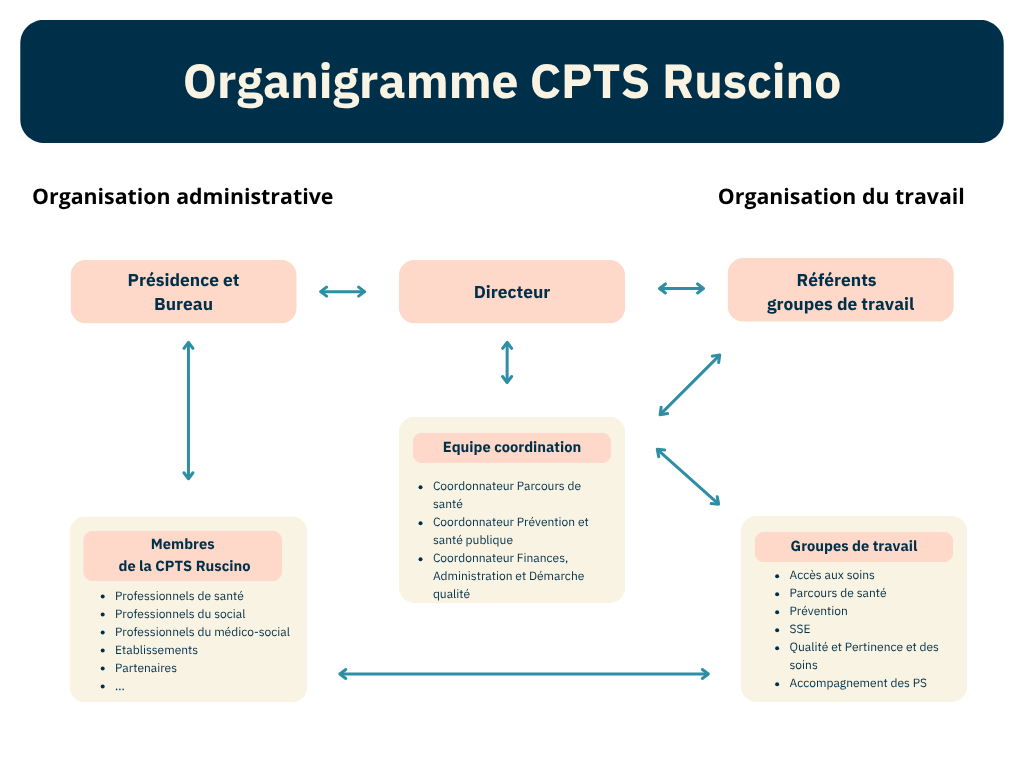 Organigramme CPTS Ruscino

Organisation administrative

Organisation du travail

Présidence et Bureau

Directeur

Référents groupes de travail

Equipe coordination

- Coordonnateur Parcours de santé
- Coordonnateur Prévention et santé publique
- Coordonnateur Finances, Administration et Démarche qualité

Membres de la CPTS Ruscino

- Professionnels de santé
- Professionnels du social
- Professionnels du médico-social
- Etablissements
- Partenaires
- ...

Groupes de travail

- Accès aux soins
- Parcours de santé
- Prévention
- SSE
- Qualité et Pertinence et des soins
- Accompagnement des PS